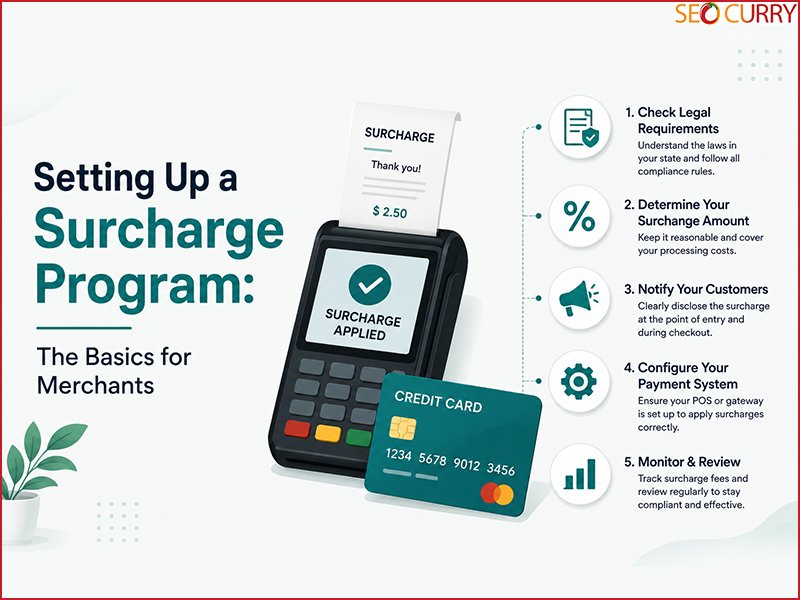 SEO CURRY

Setting Up a Surcharge Program:

The Basics for Merchants

SURCHARGE

Thank you!

$ 2.50

SURCHARGE APPLIED

CREDIT CARD

1234 5678 9012 3456

1. Check Legal Requirements
Understand the laws in your state and follow all compliance rules.

2. Determine Your Surchange Amount
Keep it reasonable and cover your processing costs.

3. Notify Your Customers
Clearly disclose the surcharge at the point of entry and during checkout.

4. Configure Your Payment System
Ensure your POS or gateway is set up to apply surcharges correctly.

5. Monitor & Review
Track surcharge fees and review regularly to stay compliant and effective.